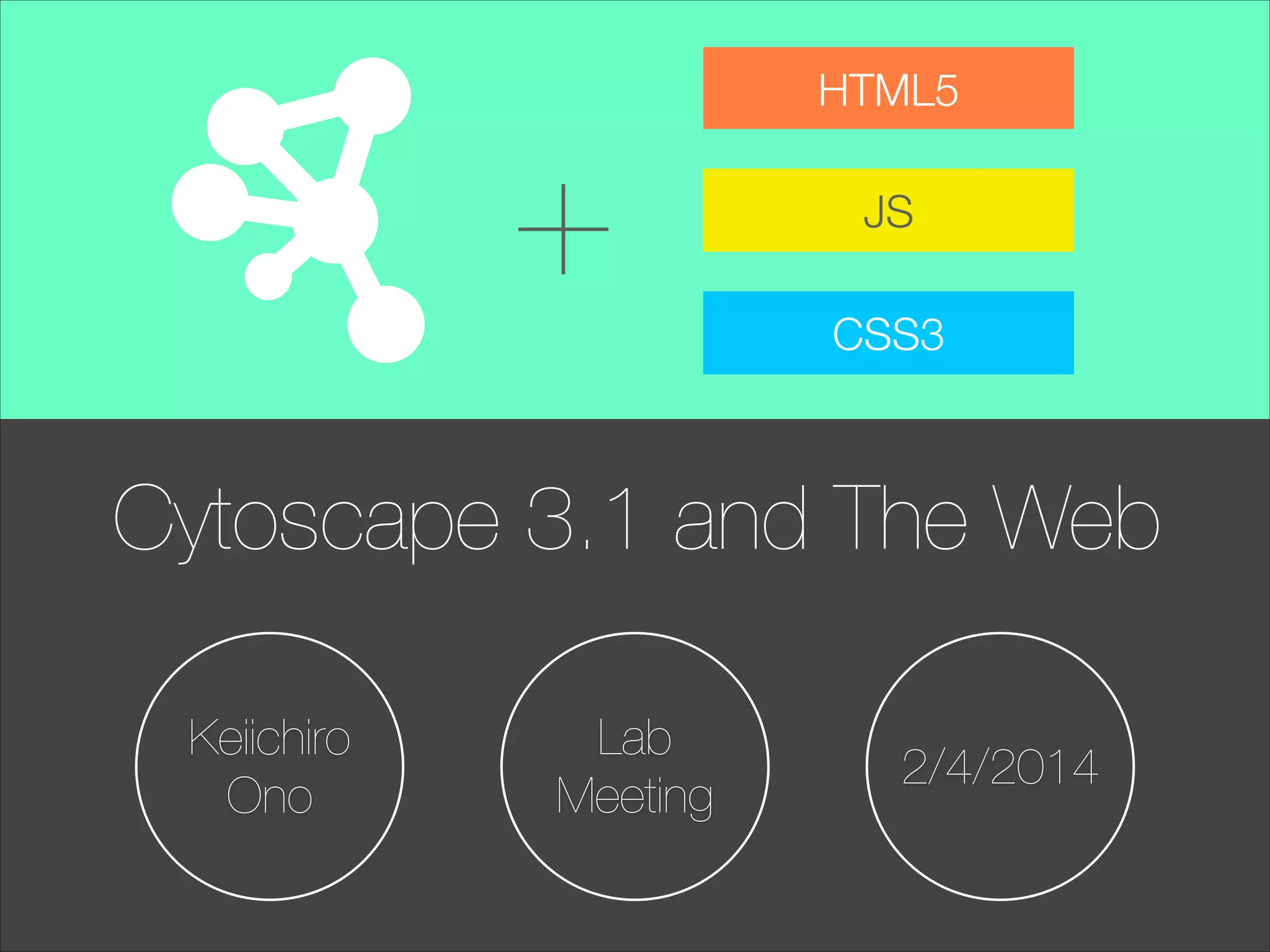 +

HTML5

JS

CSS3

Cytoscape 3.1 and The Web

Keiichiro Ono

Lab Meeting

2/4/2014